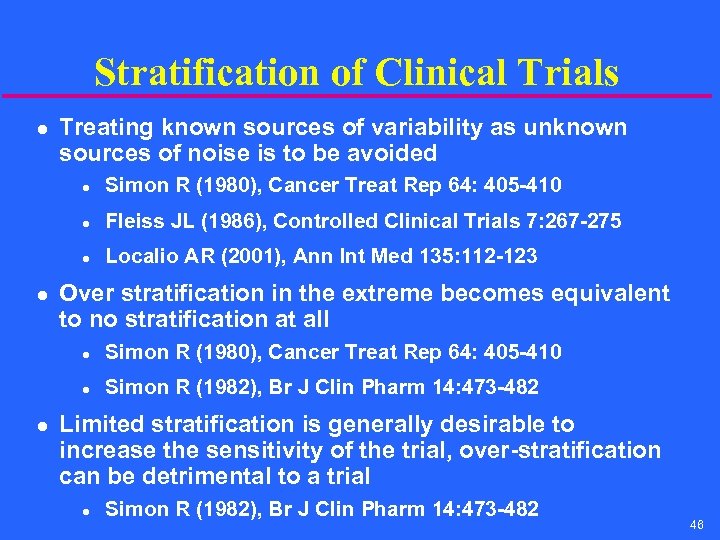 Stratification of Clinical Trials

- Treating known sources of variability as unknown sources of noise is to be avoided
  - Simon R (1980), Cancer Treat Rep 64: 405-410
  - Fleiss JL (1986), Controlled Clinical Trials 7:267-275
  - Localio AR (2001), Ann Int Med 135:112-123
- Over stratification in the extreme becomes equivalent to no stratification at all
  - Simon R (1980), Cancer Treat Rep 64: 405-410
  - Simon R (1982), Br J Clin Pharm 14:473-482
- Limited stratification is generally desirable to increase the sensitivity of the trial, over-stratification can be detrimental to a trial
  - Simon R (1982), Br J Clin Pharm 14:473-482

46